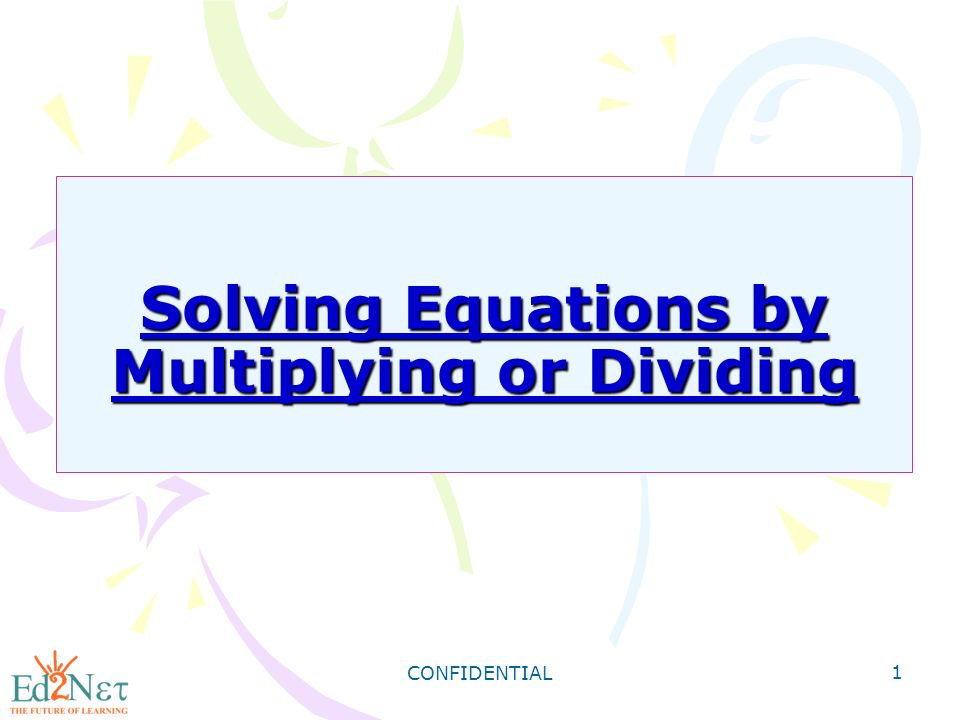 Solving Equations by Multiplying or Dividing

Ed2Nετ
THE FUTURE OF LEARNING

CONFIDENTIAL

1